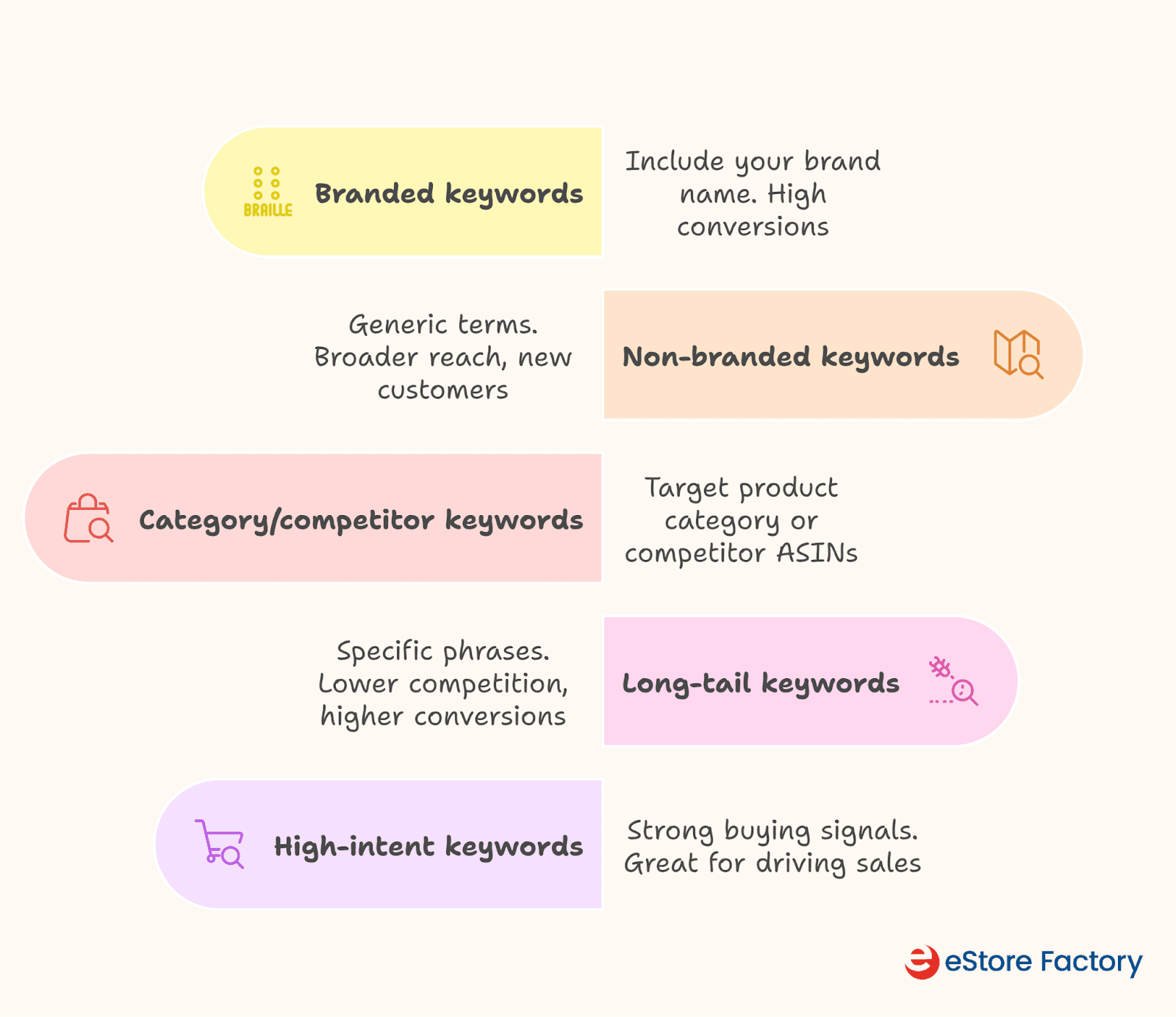 BRAILLE Branded keywords

Include your brand name. High conversions

Generic terms. Broader reach, new customers

Non-branded keywords

Category/competitor keywords

Target product category or competitor ASINs

Specific phrases. Lower competition, higher conversions

Long-tail keywords

High-intent keywords

Strong buying signals. Great for driving sales

eStore Factory